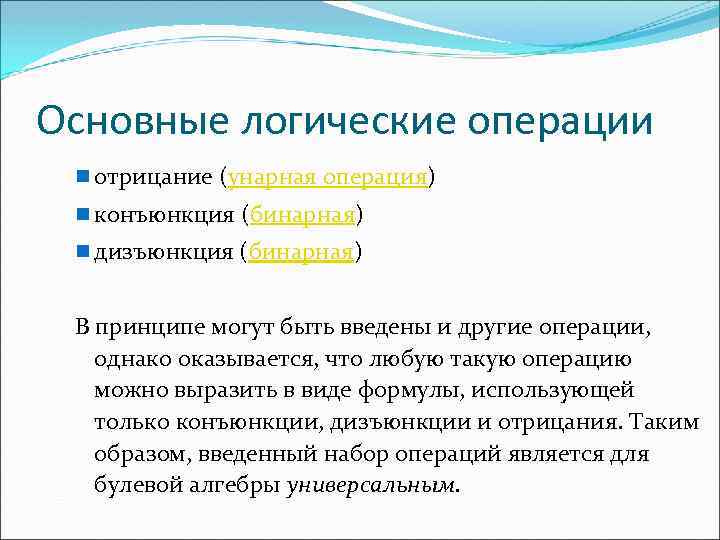 Основные логические операции

отрицание (унарная операция)
конъюнкция (бинарная)
дизъюнкция (бинарная)

В принципе могут быть введены и другие операции, однако оказывается, что любую такую операцию можно выразить в виде формулы, использующей только конъюнкции, дизъюнкции и отрицания. Таким образом, введенный набор операций является для булевой алгебры универсальным.